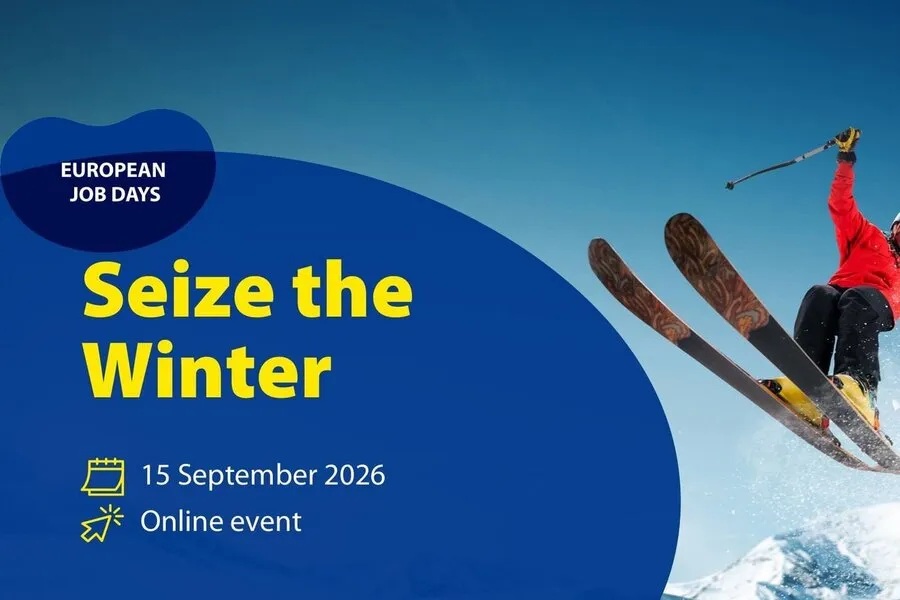 EUROPEAN JOB DAYS

Seize the Winter

15 September 2026

Online event